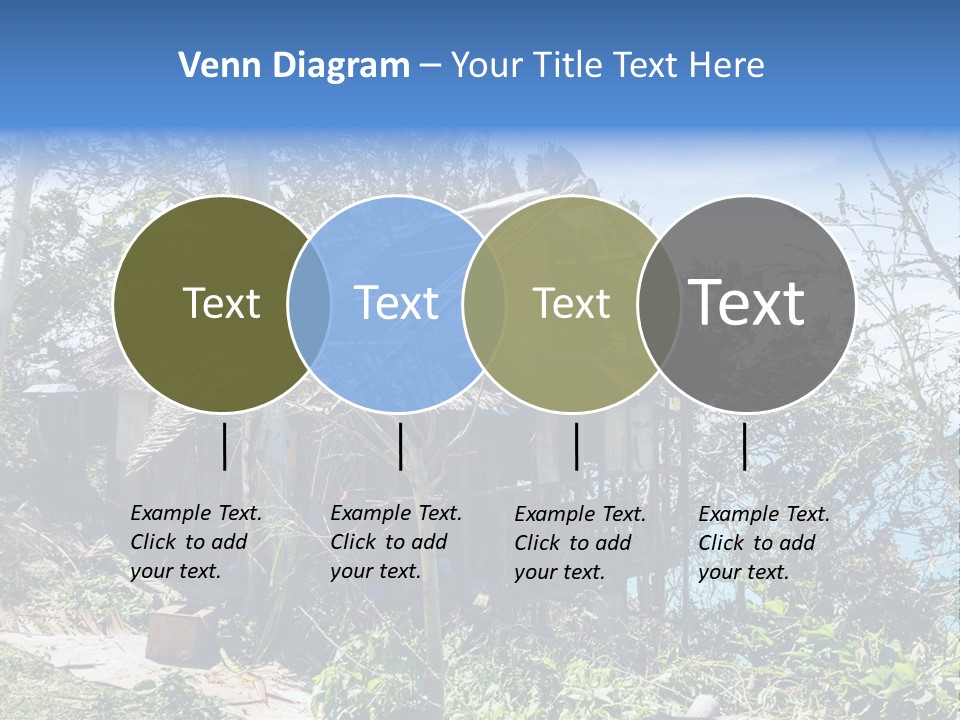 Venn Diagram – Your Title Text Here

Text

Text

Text

Text

Example Text. Click to add your text.

Example Text. Click to add your text.

Example Text. Click to add your text.

Example Text. Click to add your text.